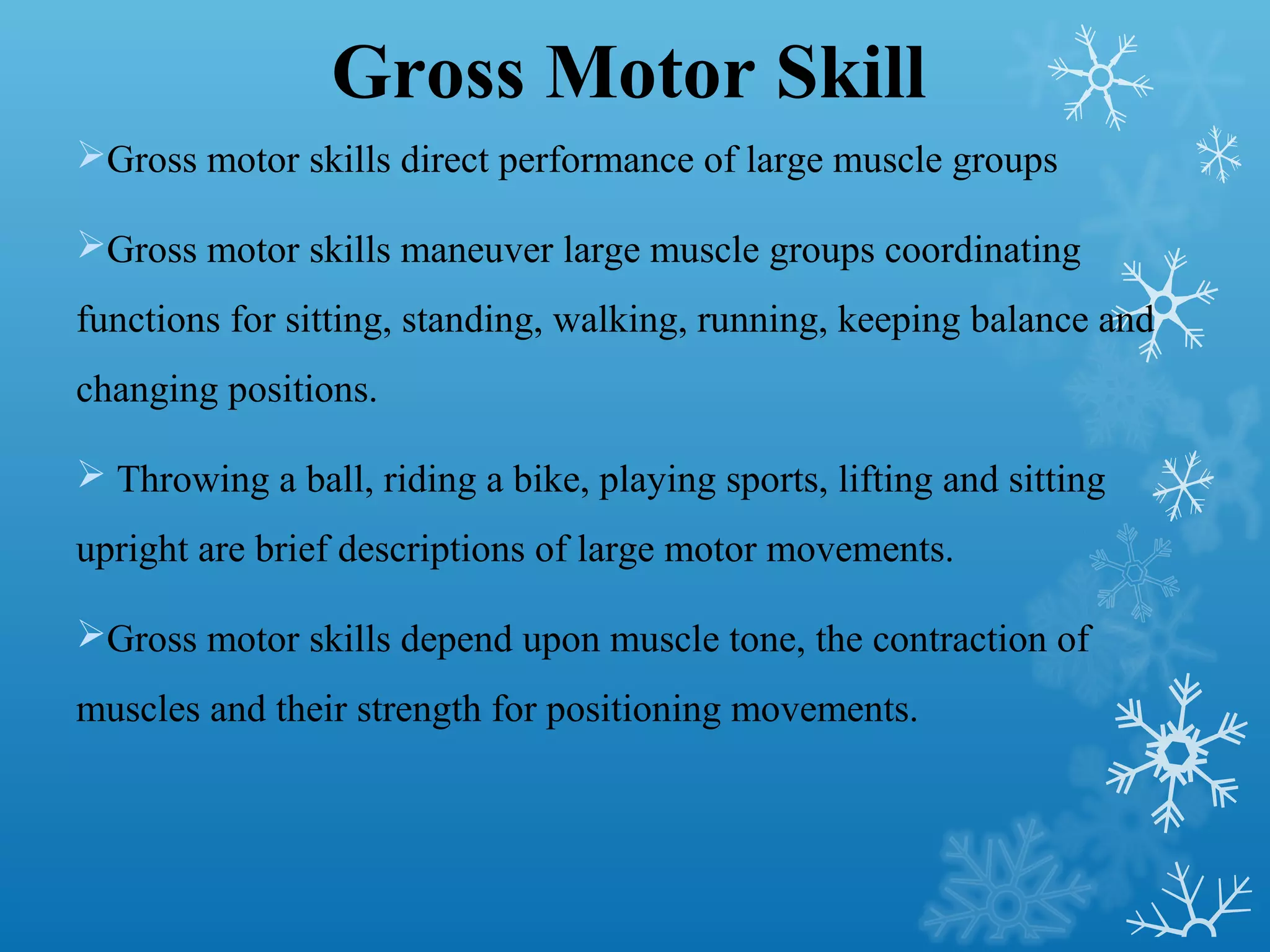 Gross Motor Skill

➢Gross motor skills direct performance of large muscle groups

➢Gross motor skills maneuver large muscle groups coordinating functions for sitting, standing, walking, running, keeping balance and changing positions.

➢ Throwing a ball, riding a bike, playing sports, lifting and sitting upright are brief descriptions of large motor movements.

➢Gross motor skills depend upon muscle tone, the contraction of muscles and their strength for positioning movements.